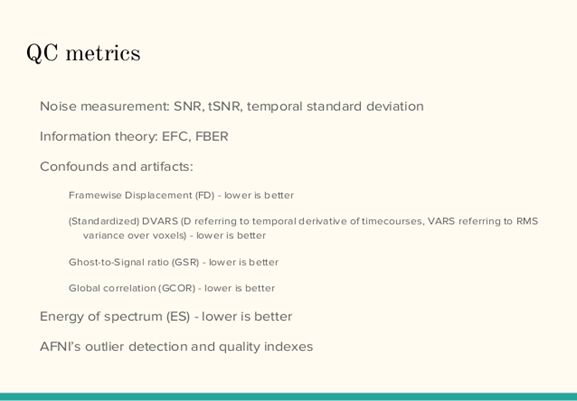 QC metrics

Noise measurement: SNR, tSNR, temporal standard deviation

Information theory: EFC, FBER

Confounds and artifacts:

Framewise Displacement (FD) - lower is better

(Standardized) DVARS (D referring to temporal derivative of timecourses, VARS referring to RMS variance over voxels) - lower is better

Ghost-to-Signal ratio (GSR) - lower is better

Global correlation (GCOR) - lower is better

Energy of spectrum (ES) - lower is better

AFNI's outlier detection and quality indexes